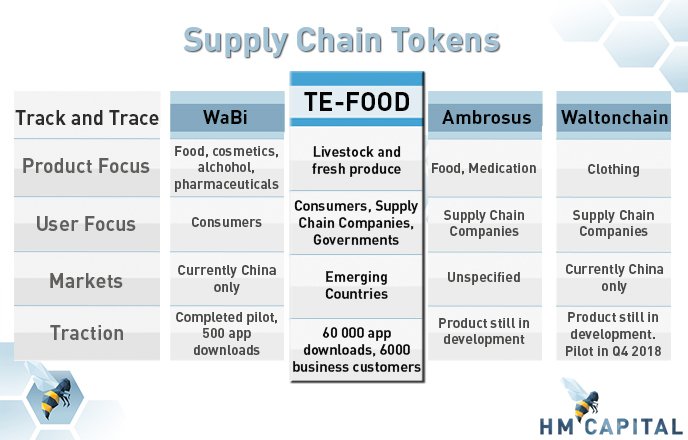 Supply Chain Tokens

| Track and Trace | WaBi | TE-FOOD | Ambrosus | Waltonchain |
|---|---|---|---|---|
| Product Focus | Food, cosmetics, alchohol, pharmaceuticals | Livestock and fresh produce | Food, Medication | Clothing |
| User Focus | Consumers | Consumers, Supply Chain Companies, Governments | Supply Chain Companies | Supply Chain Companies |
| Markets | Currently China only | Emerging Countries | Unspecified | Currently China only |
| Traction | Completed pilot, 500 app downloads | 60 000 app downloads, 6000 business customers | Product still in development | Product still in development. Pilot in Q4 2018 |

HM CAPITAL